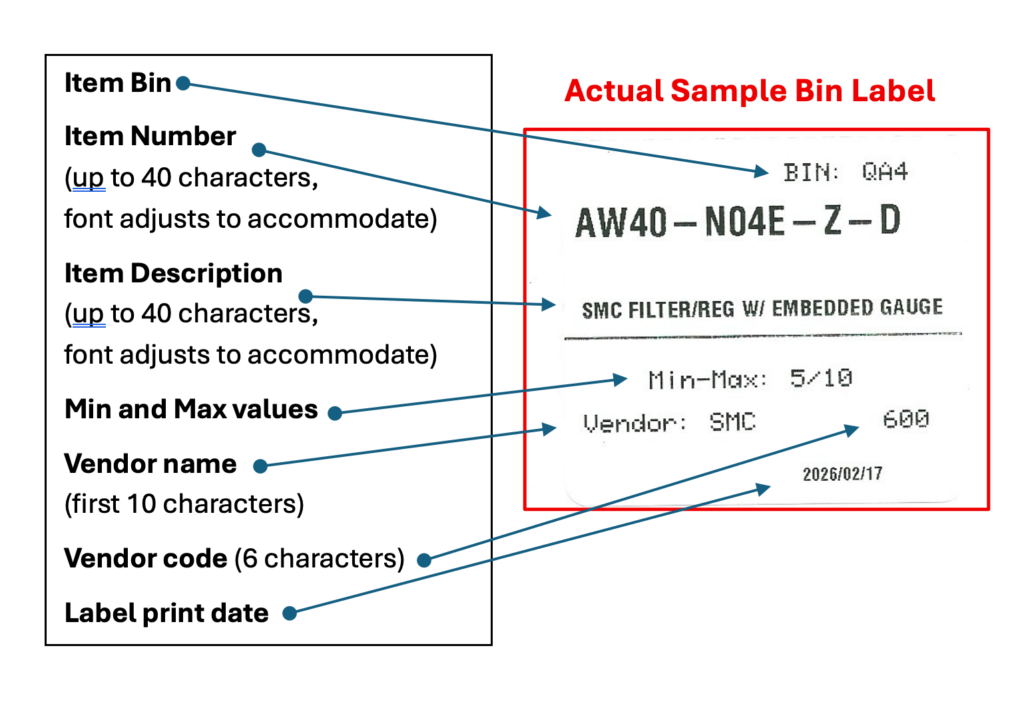 Item Bin

Item Number
(up to 40 characters, font adjusts to accommodate)

Item Description
(up to 40 characters, font adjusts to accommodate)

Min and Max values

Vendor name
(first 10 characters)

Vendor code (6 characters)

Label print date

Actual Sample Bin Label

BIN: QA4

AW40-N04E-Z-D

SMC FILTER/REG W/ EMBEDDED GAUGE

Min-Max: 5/10

Vendor: SMC 600

2026/02/17